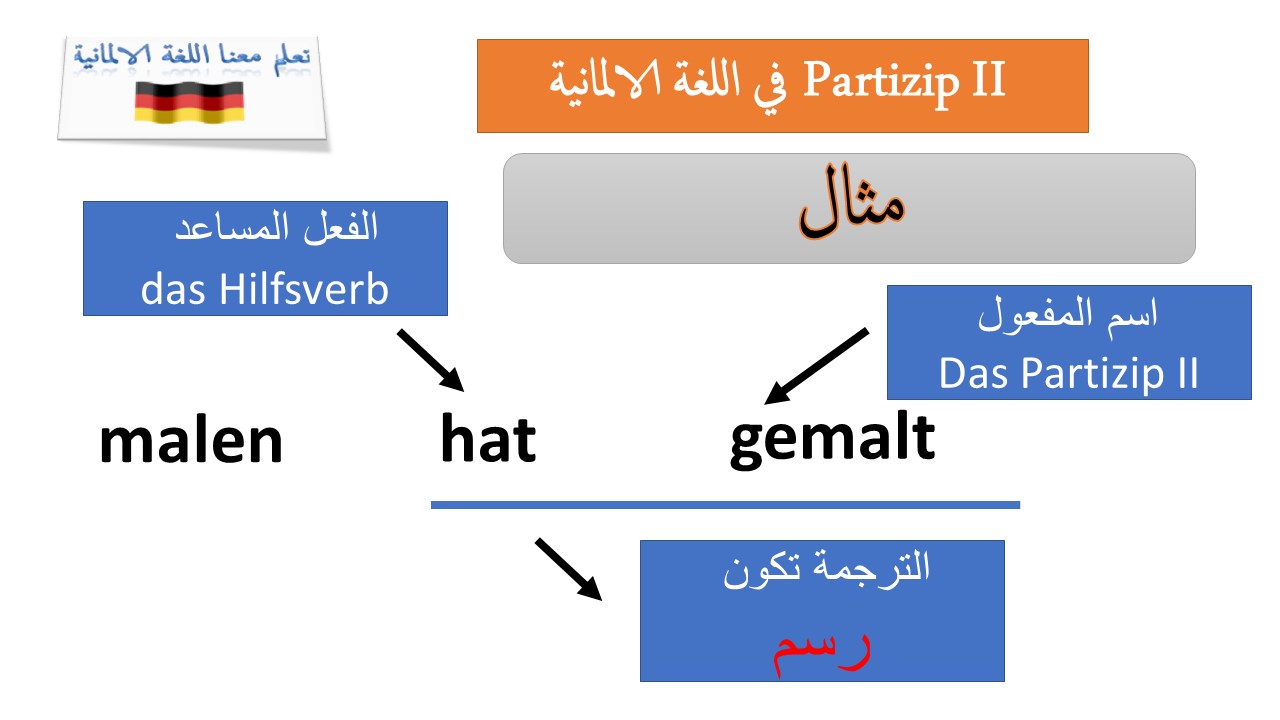 تعلم معنا اللغة الالمانية

Partizip II في اللغة الالمانية

مثال

الفعل المساعد
das Hilfsverb

اسم المفعول
Das Partizip II

malen hat gemalt

الترجمة تكون
رسم